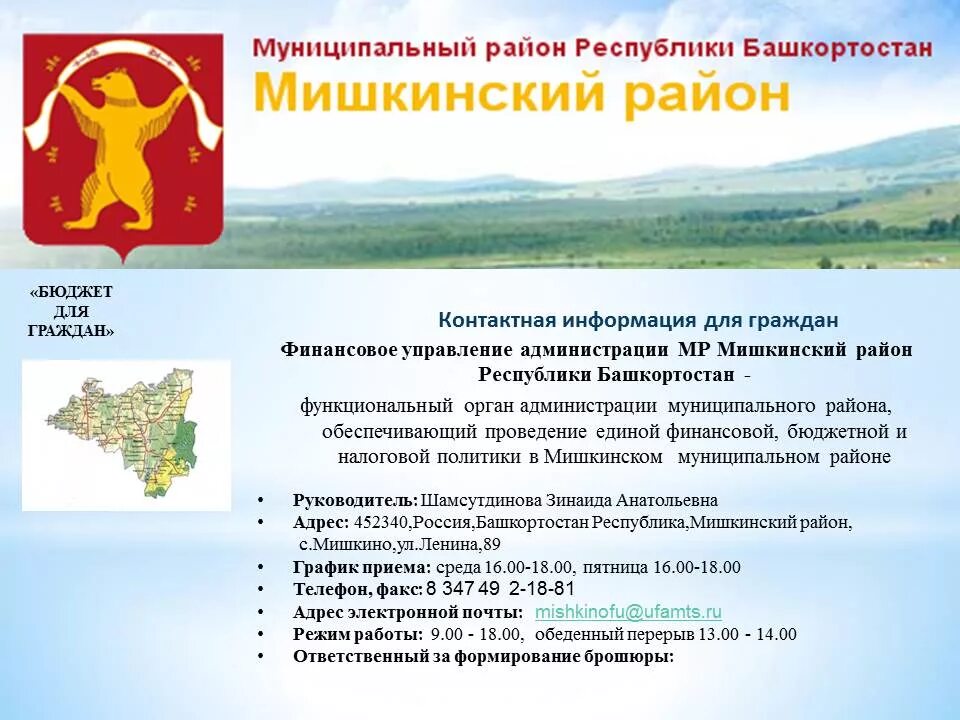 Муниципальный район Республики Башкортостан
Мишкинский район

«БЮДЖЕТ ДЛЯ ГРАЖДАН»

Контактная информация для граждан

Финансовое управление администрации МР Мишкинский район Республики Башкортостан -

функциональный орган администрации муниципального района, обеспечивающий проведение единой финансовой, бюджетной и налоговой политики в Мишкинском муниципальном районе

• Руководитель: Шамсутдинова Зинаида Анатольевна
• Адрес: 452340,Россия,Башкортостан Республика,Мишкинский район, с.Мишкино,ул.Ленина,89
• График приема: среда 16.00-18.00, пятница 16.00-18.00
• Телефон, факс: 8 347 49 2-18-81
• Адрес электронной почты: mishkinofu@ufamts.ru
• Режим работы: 9.00 - 18.00, обеденный перерыв 13.00 - 14.00
• Ответственный за формирование брошюры: